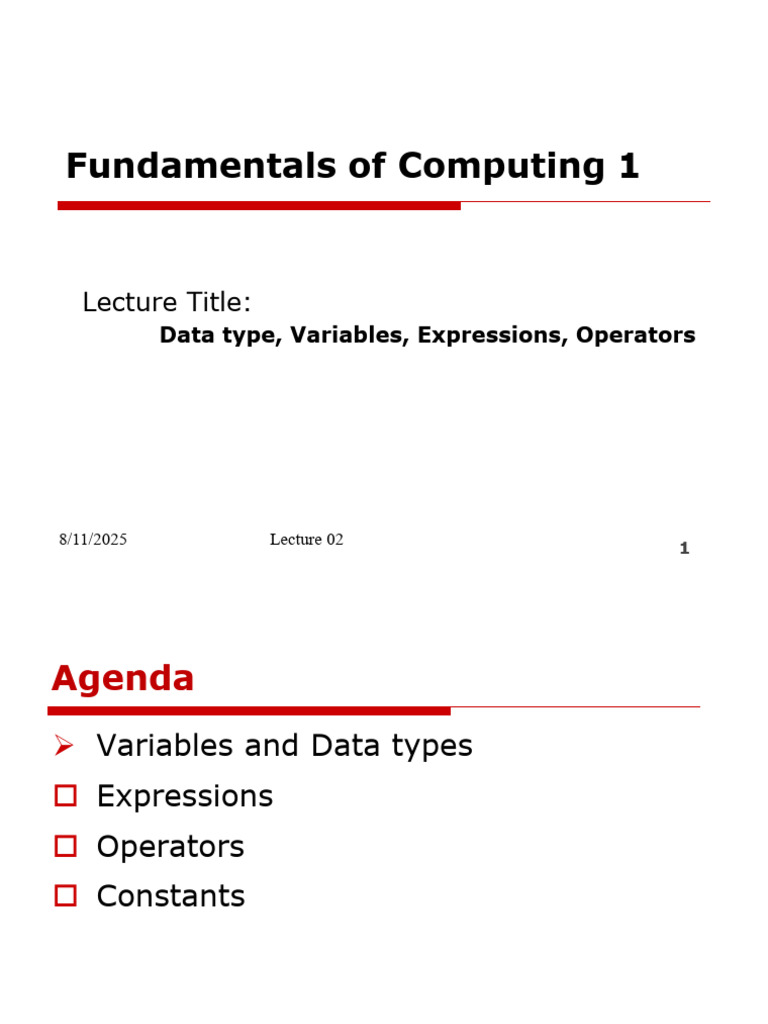 Fundamentals of Computing 1

Lecture Title:
Data type, Variables, Expressions, Operators

8/11/2025 Lecture 02 1

Agenda

➢ Variables and Data types
☐ Expressions
☐ Operators
☐ Constants